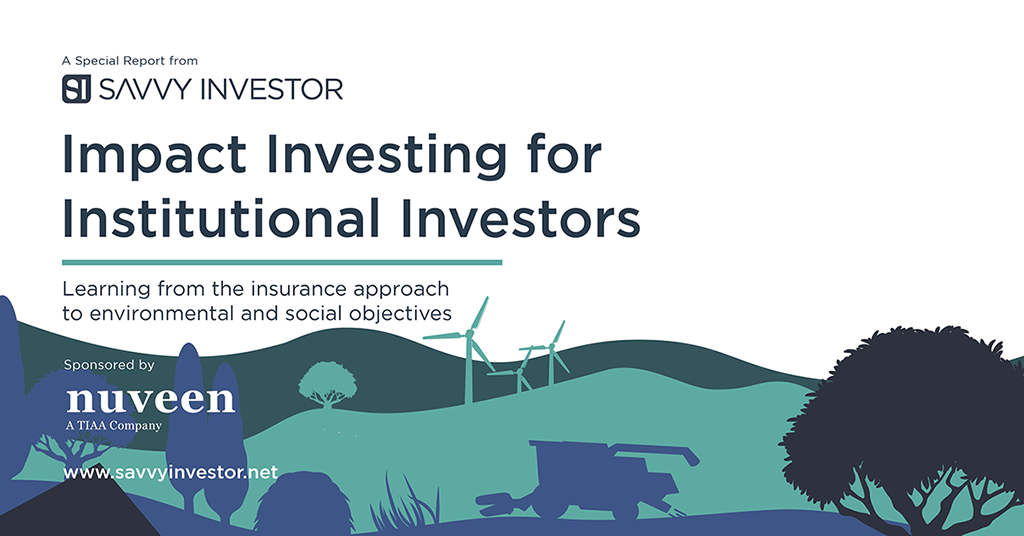 A Special Report from

SI SAVVY INVESTOR

Impact Investing for Institutional Investors

Learning from the insurance approach to environmental and social objectives

Sponsored by

nuveen
A TIAA Company

www.savvyinvestor.net